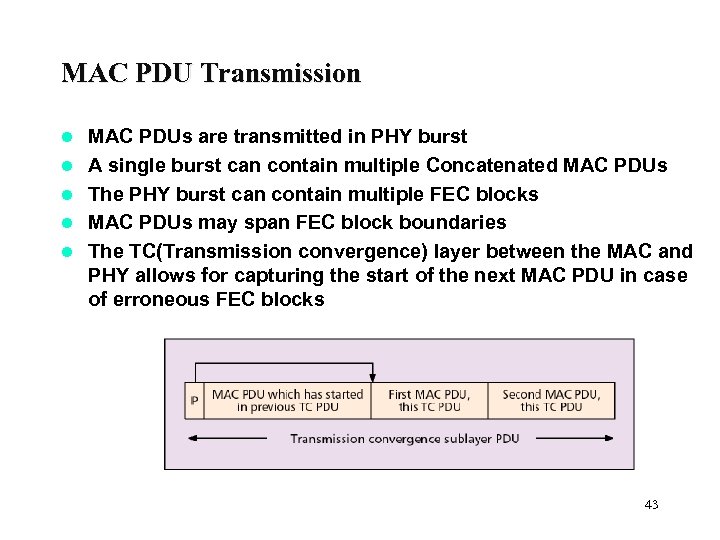 MAC PDU Transmission

- MAC PDUs are transmitted in PHY burst
- A single burst can contain multiple Concatenated MAC PDUs
- The PHY burst can contain multiple FEC blocks
- MAC PDUs may span FEC block boundaries
- The TC(Transmission convergence) layer between the MAC and PHY allows for capturing the start of the next MAC PDU in case of erroneous FEC blocks

P

MAC PDU which has started in previous TC PDU

First MAC PDU, this TC PDU

Second MAC PDU, this TC PDU

Transmission convergence sublayer PDU

43